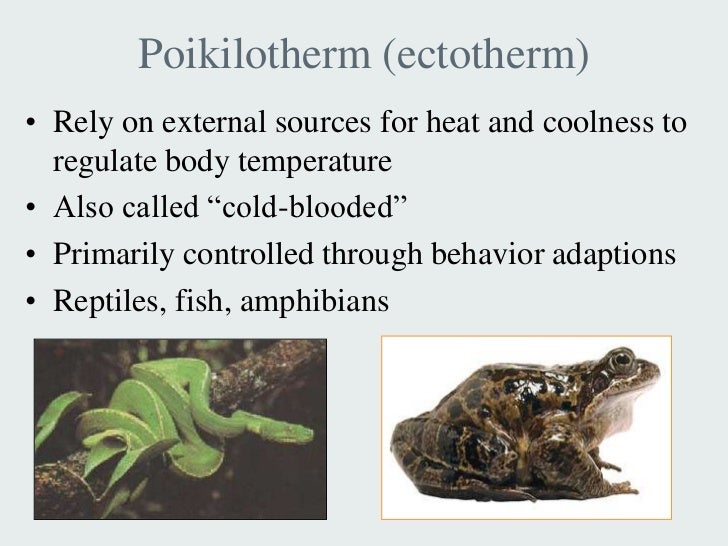 Poikilotherm (ectotherm)

• Rely on external sources for heat and coolness to regulate body temperature
• Also called “cold-blooded”
• Primarily controlled through behavior adaptions
• Reptiles, fish, amphibians